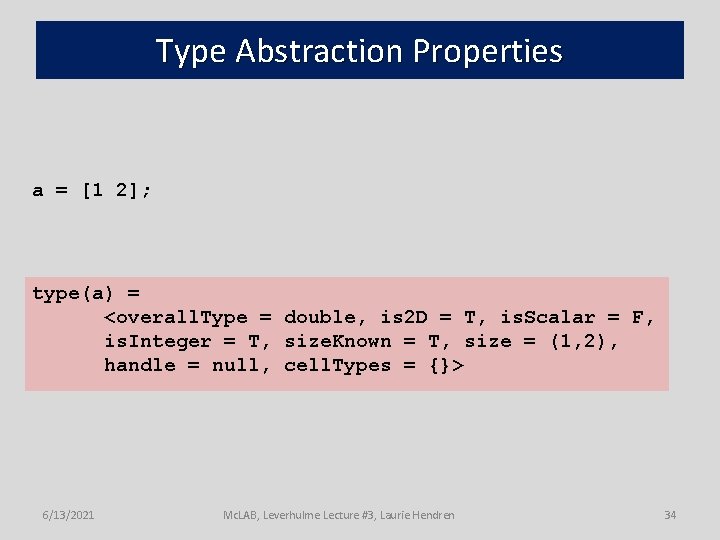 Type Abstraction Properties

a = [1 2];

type(a) =
<overallType = double, is2D = T, isScalar = F, isInteger = T, sizeKnown = T, size = (1,2), handle = null, cellTypes = {}>

6/13/2021

McLAB, Leverhulme Lecture #3, Laurie Hendren

34